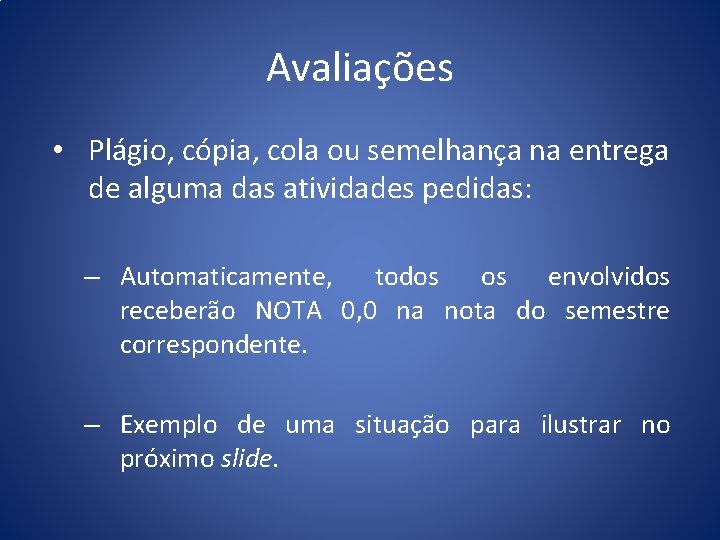 Avaliações

• Plágio, cópia, cola ou semelhança na entrega de alguma das atividades pedidas:

– Automaticamente, todos os envolvidos receberão NOTA 0,0 na nota do semestre correspondente.

– Exemplo de uma situação para ilustrar no próximo slide.